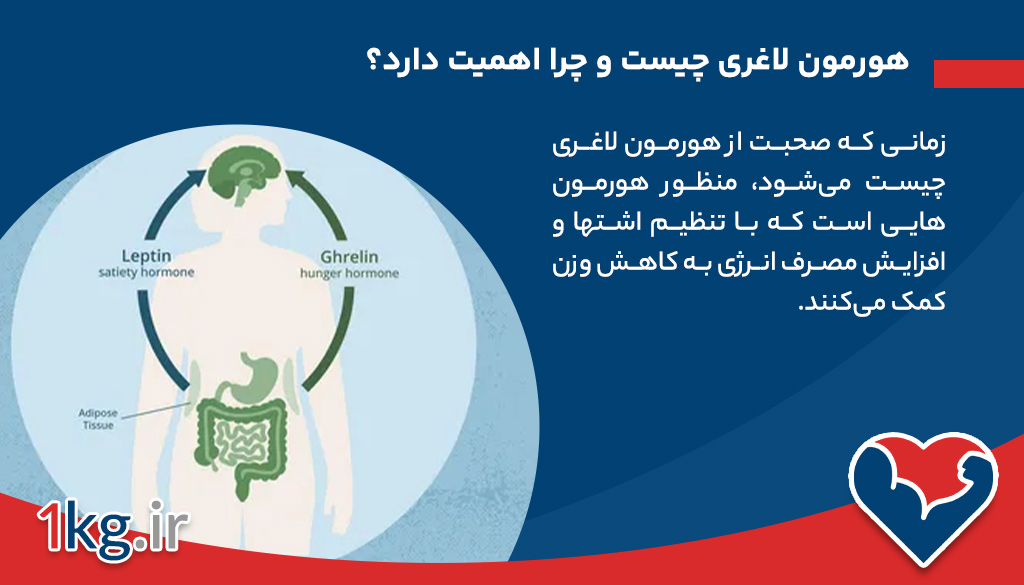 هورمون لاغری چیست و چرا اهمیت دارد؟

زمانی که صحبت از هورمون لاغری چیست می‌شود، منظور هورمون هایی است که با تنظیم اشتها و افزایش مصرف انرژی به کاهش وزن کمک می‌کنند.

Leptin
satiety hormone

Ghrelin
hunger hormone

Adipose Tissue

1kg.ir